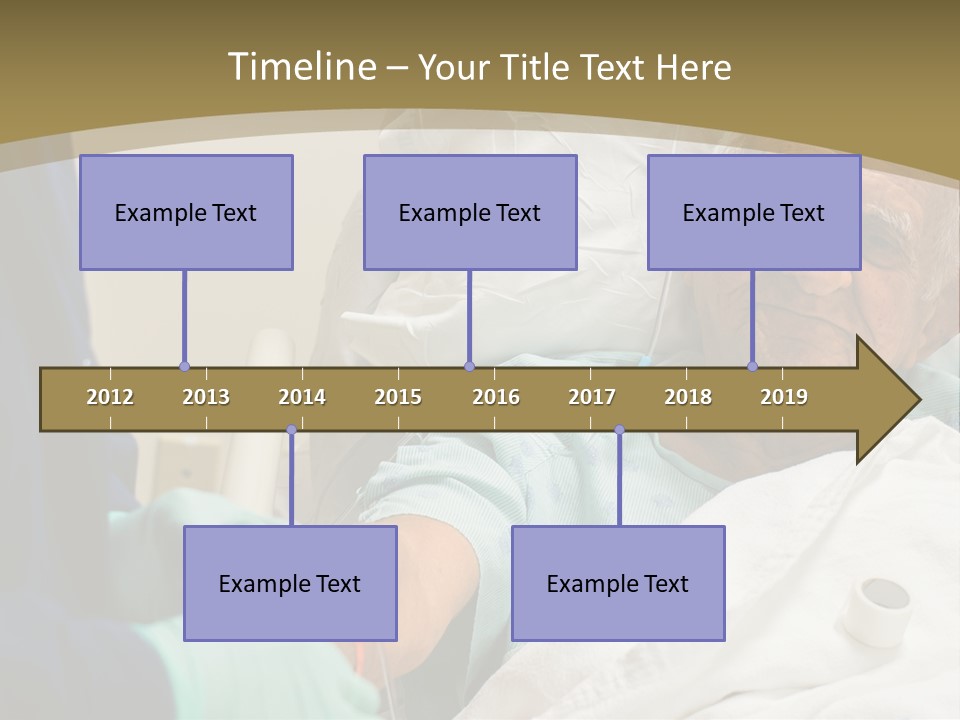 Timeline – Your Title Text Here

Example Text

Example Text

Example Text

2012 2013 2014 2015 2016 2017 2018 2019

Example Text

Example Text